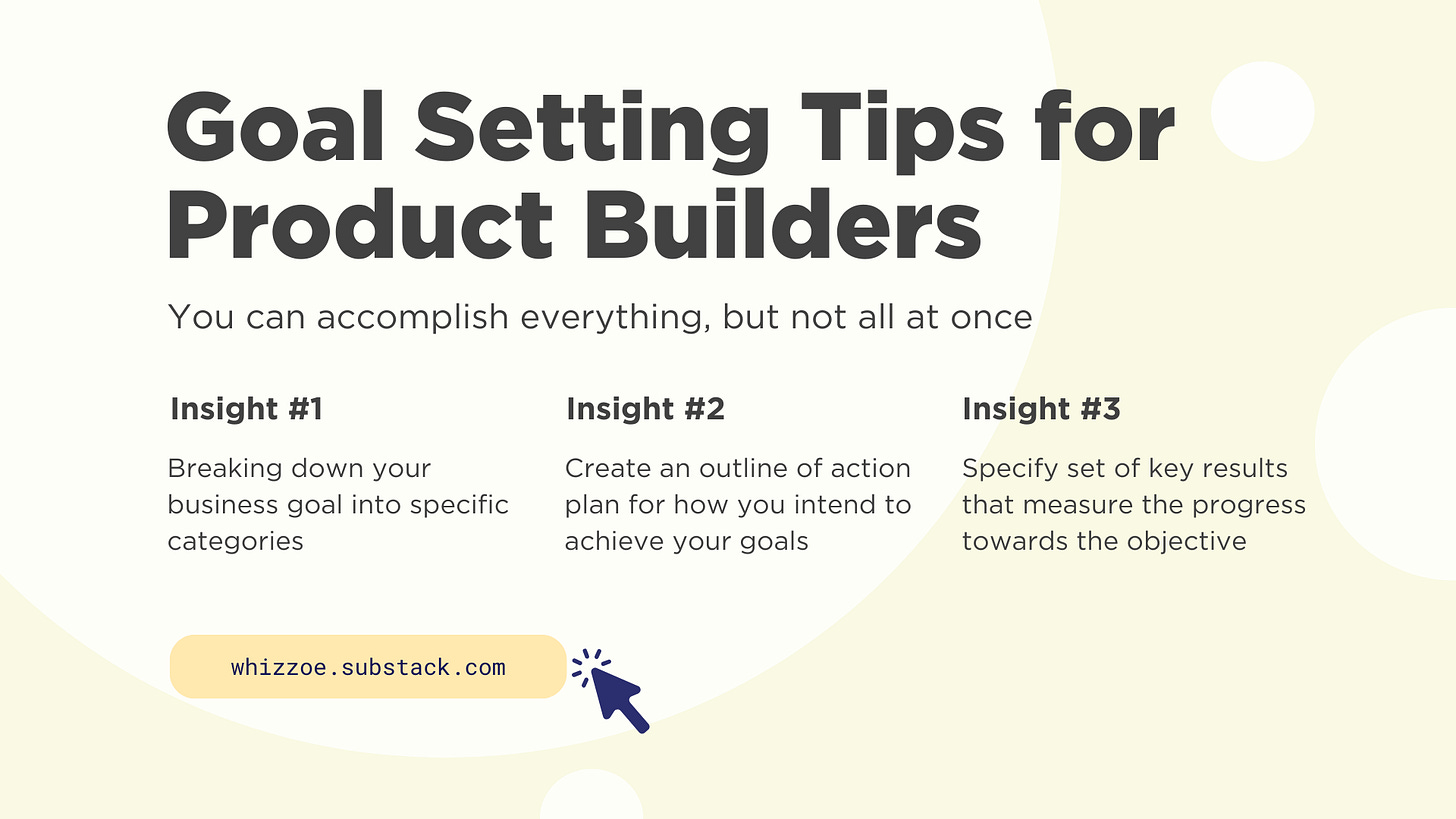 Goal Setting Tips for Product Builders

You can accomplish everything, but not all at once

Insight #1

Breaking down your business goal into specific categories

Insight #2

Create an outline of action plan for how you intend to achieve your goals

Insight #3

Specify set of key results that measure the progress towards the objective

whizzoe.substack.com